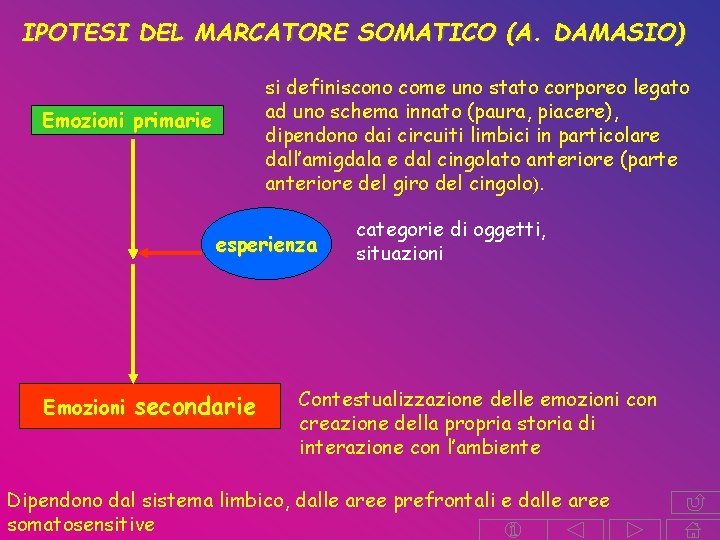 IPOTESI DEL MARCATORE SOMATICO (A. DAMASIO)

Emozioni primarie

si definiscono come uno stato corporeo legato ad uno schema innato (paura, piacere), dipendono dai circuiti limbici in particolare dall'amigdala e dal cingolato anteriore (parte anteriore del giro del cingolo).

esperienza

categorie di oggetti, situazioni

Emozioni secondarie

Contestualizzazione delle emozioni con creazione della propria storia di interazione con l'ambiente

Dipendono dal sistema limbico, dalle aree prefrontali e dalle aree somatosensitive